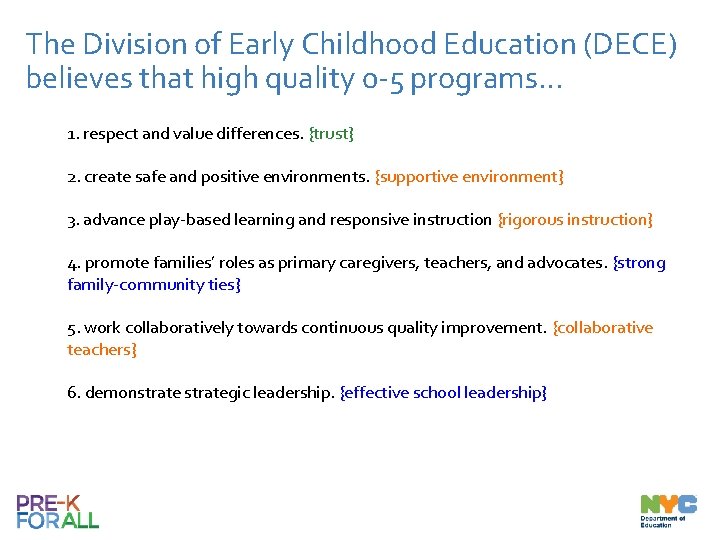 The Division of Early Childhood Education (DECE) believes that high quality 0-5 programs…

1. respect and value differences. {trust}

2. create safe and positive environments. {supportive environment}

3. advance play-based learning and responsive instruction {rigorous instruction}

4. promote families' roles as primary caregivers, teachers, and advocates. {strong family-community ties}

5. work collaboratively towards continuous quality improvement. {collaborative teachers}

6. demonstrate strategic leadership. {effective school leadership}

PRE-K FOR ALL

NYC Department of Education